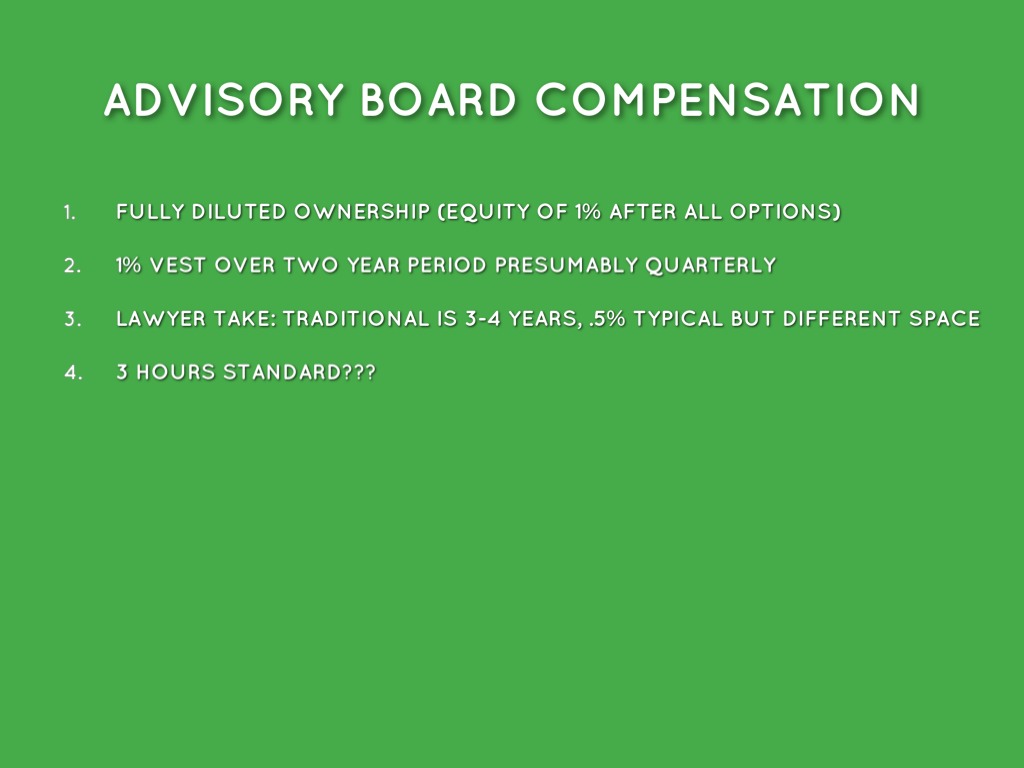 ADVISORY BOARD COMPENSATION

1. FULLY DILUTED OWNERSHIP (EQUITY OF 1% AFTER ALL OPTIONS)

2. 1% VEST OVER TWO YEAR PERIOD PRESUMABLY QUARTERLY

3. LAWYER TAKE: TRADITIONAL IS 3-4 YEARS, .5% TYPICAL BUT DIFFERENT SPACE

4. 3 HOURS STANDARD???